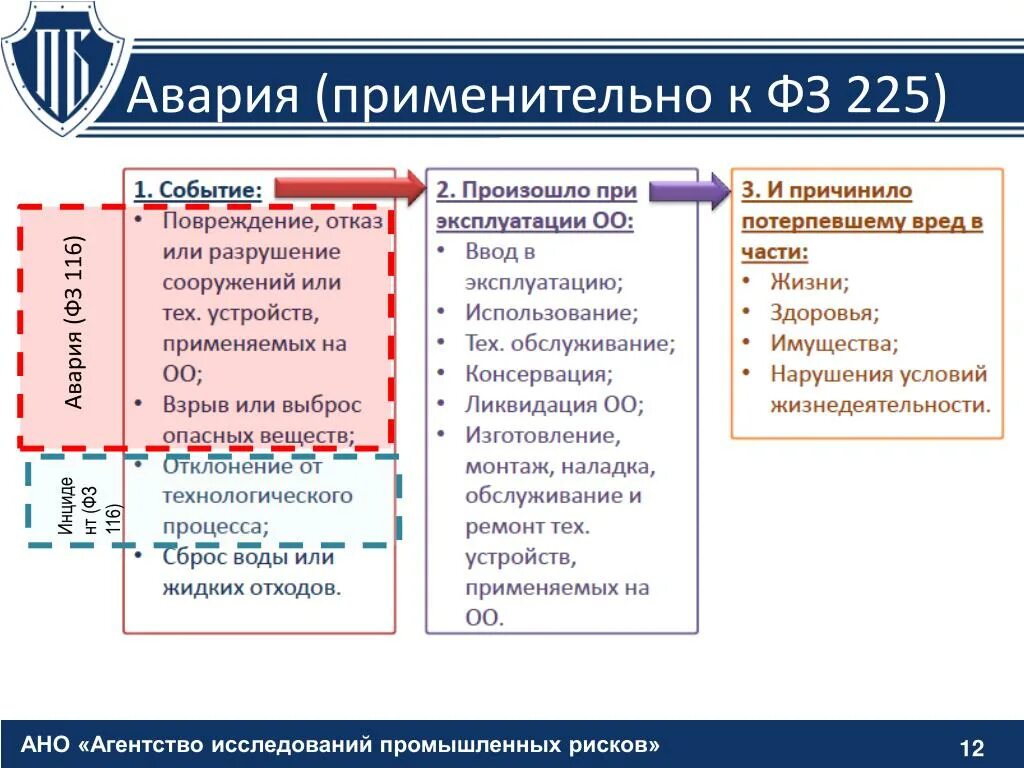 ПБ

Авария (применительно к ФЗ 225)

Авария (ФЗ 116)

Инцидент (ФЗ 116)

1. Событие:
• Повреждение, отказ или разрушение сооружений или тех. устройств, применяемых на ОО;
• Взрыв или выброс опасных веществ;
• Отклонение от технологического процесса;
• Сброс воды или жидких отходов.

2. Произошло при эксплуатации ОО:
• Ввод в эксплуатацию;
• Использование;
• Тех. обслуживание;
• Консервация;
• Ликвидация ОО;
• Изготовление, монтаж, наладка, обслуживание и ремонт тех. устройств, применяемых на ОО.

3. И причинило потерпевшему вред в части:
• Жизни;
• Здоровья;
• Имущества;
• Нарушения условий жизнедеятельности.

АНО «Агентство исследований промышленных рисков»

12